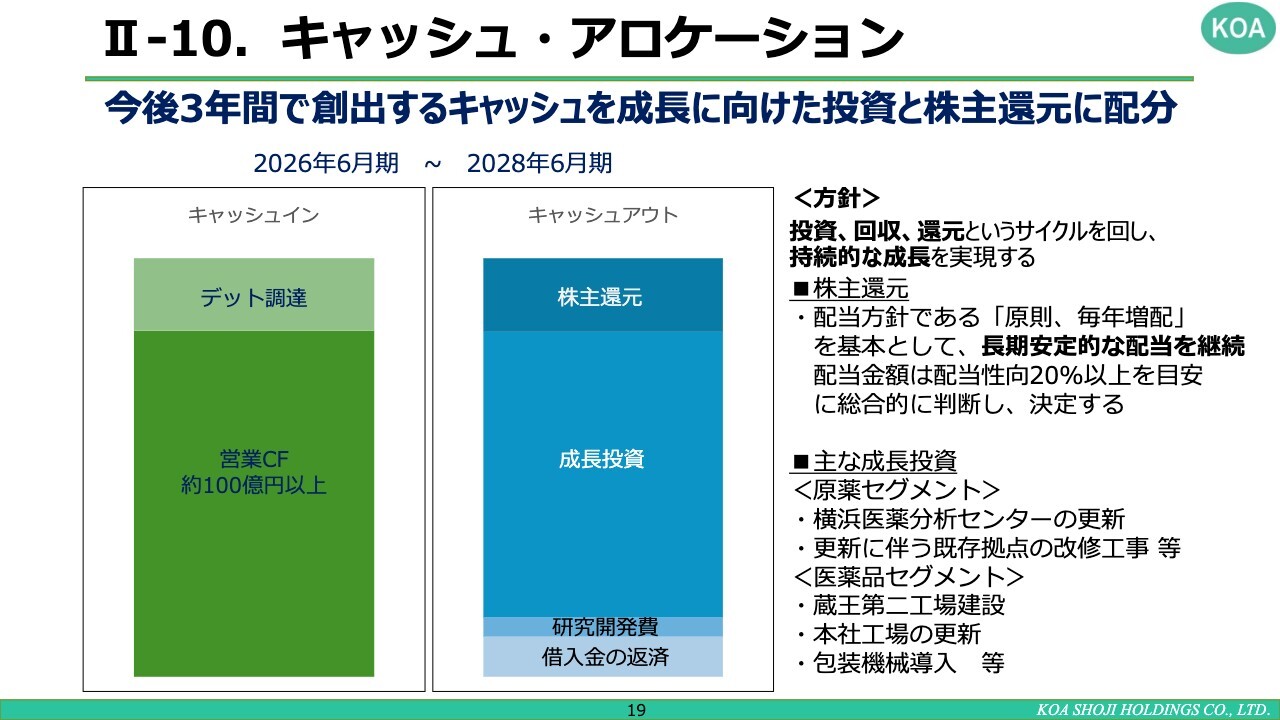 Ⅱ-10. キャッシュ・アロケーション

KOA

今後3年間で創出するキャッシュを成長に向けた投資と株主還元に配分

2026年6月期 ～ 2028年6月期

キャッシュイン

デット調達

営業CF
約100億円以上

キャッシュアウト

株主還元

成長投資

研究開発費

借入金の返済

<方針>
投資、回収、還元というサイクルを回し、持続的な成長を実現する

■株主還元
・配当方針である「原則、毎年増配」を基本として、長期安定的な配当を継続
配当金額は配当性向20%以上を目安に総合的に判断し、決定する

■主な成長投資
<原薬セグメント>
・横浜医薬分析センターの更新
・更新に伴う既存拠点の改修工事 等
<医薬品セグメント>
・蔵王第二工場建設
・本社工場の更新
・包装機械導入 等

19

KOA SHOJI HOLDINGS CO., LTD.